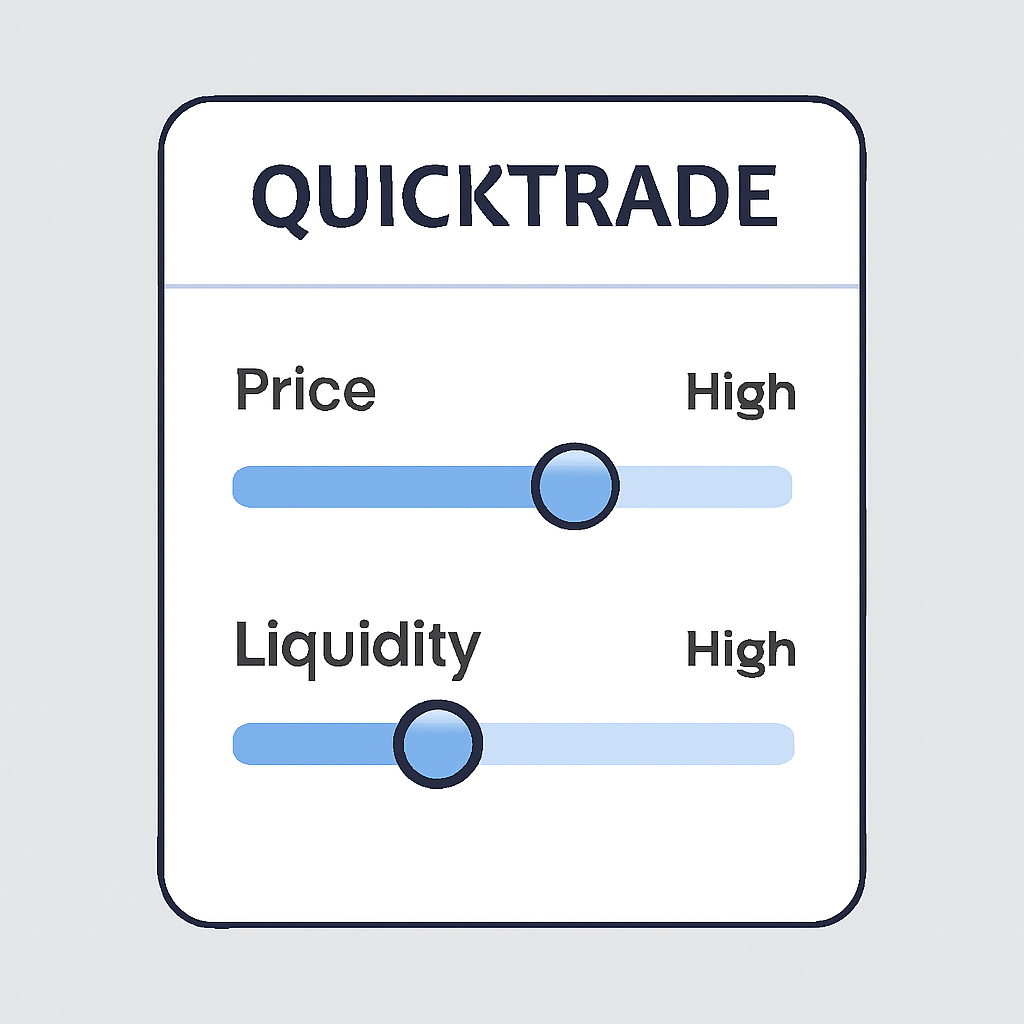 QUICKTRADE

Price High

Liquidity High